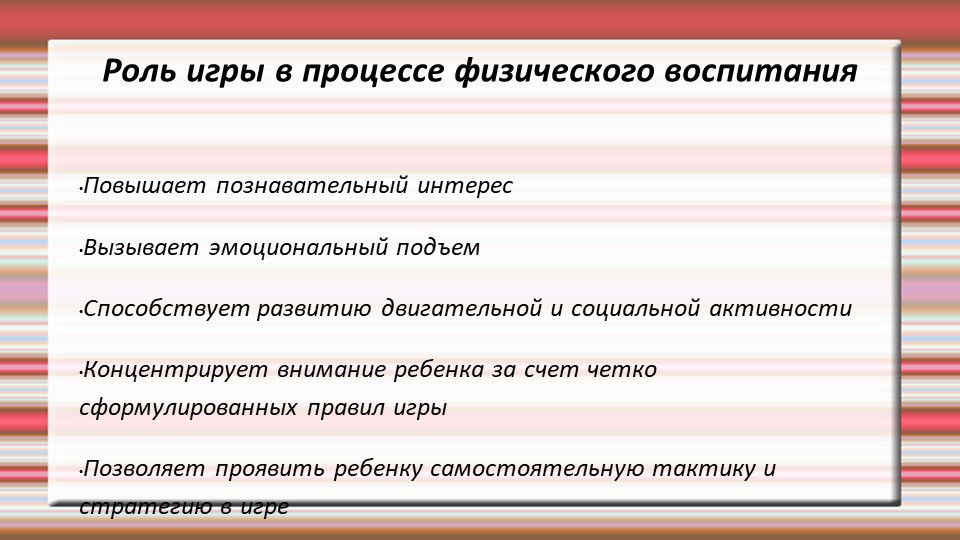 Роль игры в процессе физического воспитания

•Повышает познавательный интерес

•Вызывает эмоциональный подъем

•Способствует развитию двигательной и социальной активности

•Концентрирует внимание ребенка за счет четко сформулированных правил игры

•Позволяет проявить ребенку самостоятельную тактику и стратегию в игре